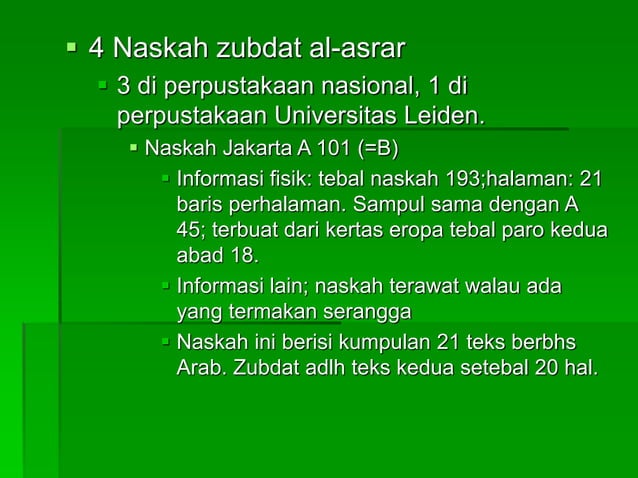 4 Naskah zubdat al-asrar

3 di perpustakaan nasional, 1 di perpustakaan Universitas Leiden.

Naskah Jakarta A 101 (=B)

Informasi fisik: tebal naskah 193;halaman: 21 baris perhalaman. Sampul sama dengan A 45; terbuat dari kertas eropa tebal paro kedua abad 18.

Informasi lain; naskah terawat walau ada yang termakan serangga

Naskah ini berisi kumpulan 21 teks berbhs Arab. Zubdat adlh teks kedua setebal 20 hal.